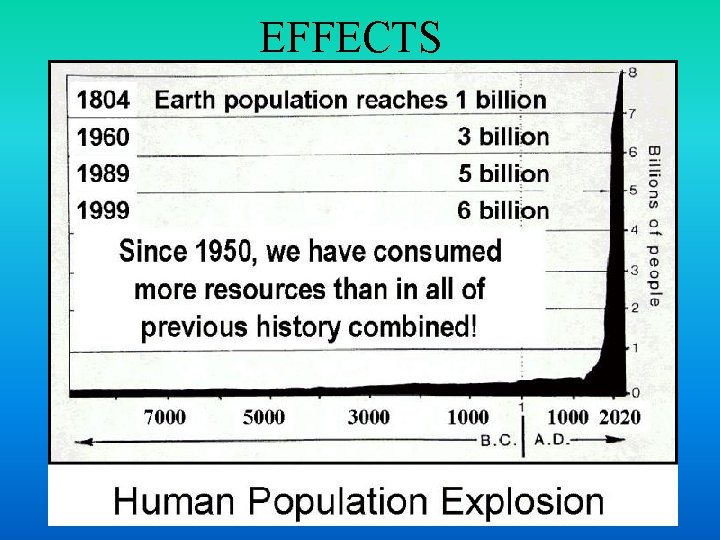 EFFECTS

1804 Earth population reaches 1 billion
1960 3 billion
1989 5 billion
1999 6 billion

Since 1950, we have consumed more resources than in all of previous history combined!

8
7
6
5
4
3
2
1
0

Billions of people

7000 5000 3000 1000 1 1000 2020

B.C. A.D.

Human Population Explosion